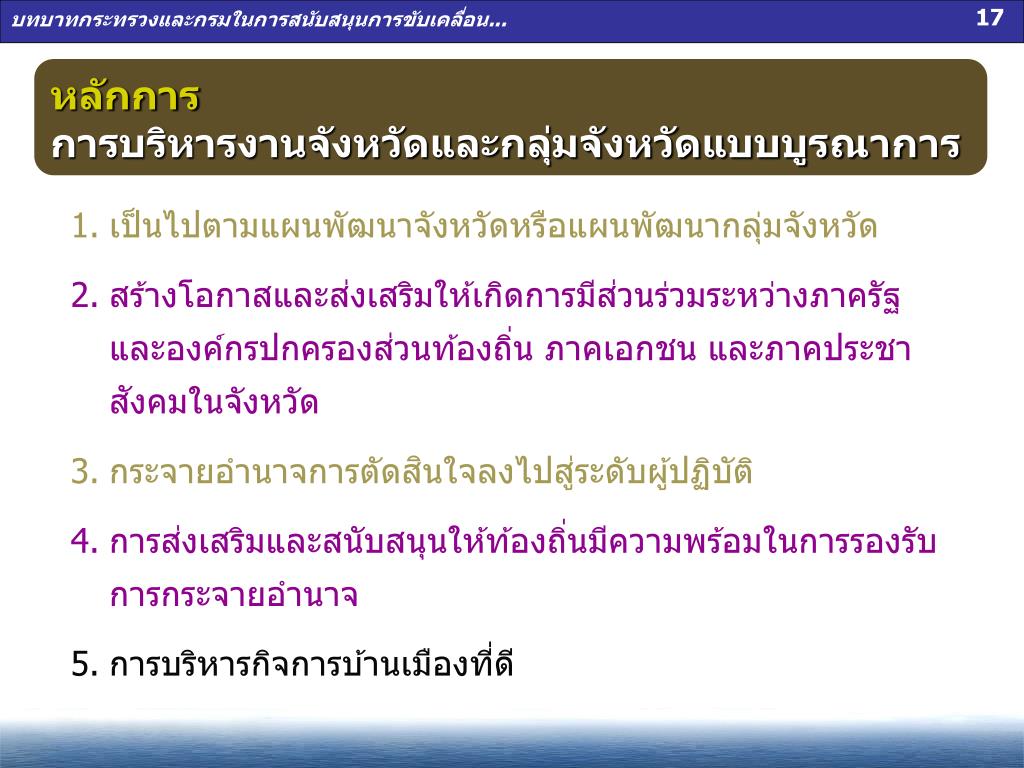 บทบาทกระทรวงและกรมในการสนับสนุนการขับเคลื่อน...

17

หลักการ
การบริหารงานจังหวัดและกลุ่มจังหวัดแบบบูรณาการ

1. เป็นไปตามแผนพัฒนาจังหวัดหรือแผนพัฒนากลุ่มจังหวัด

2. สร้างโอกาสและส่งเสริมให้เกิดการมีส่วนร่วมระหว่างภาครัฐ และองค์กรปกครองส่วนท้องถิ่น ภาคเอกชน และภาคประชาสังคมในจังหวัด

3. กระจายอำนาจการตัดสินใจลงไปสู่ระดับผู้ปฏิบัติ

4. การส่งเสริมและสนับสนุนให้ท้องถิ่นมีความพร้อมในการรองรับการกระจายอำนาจ

5. การบริหารกิจการบ้านเมืองที่ดี